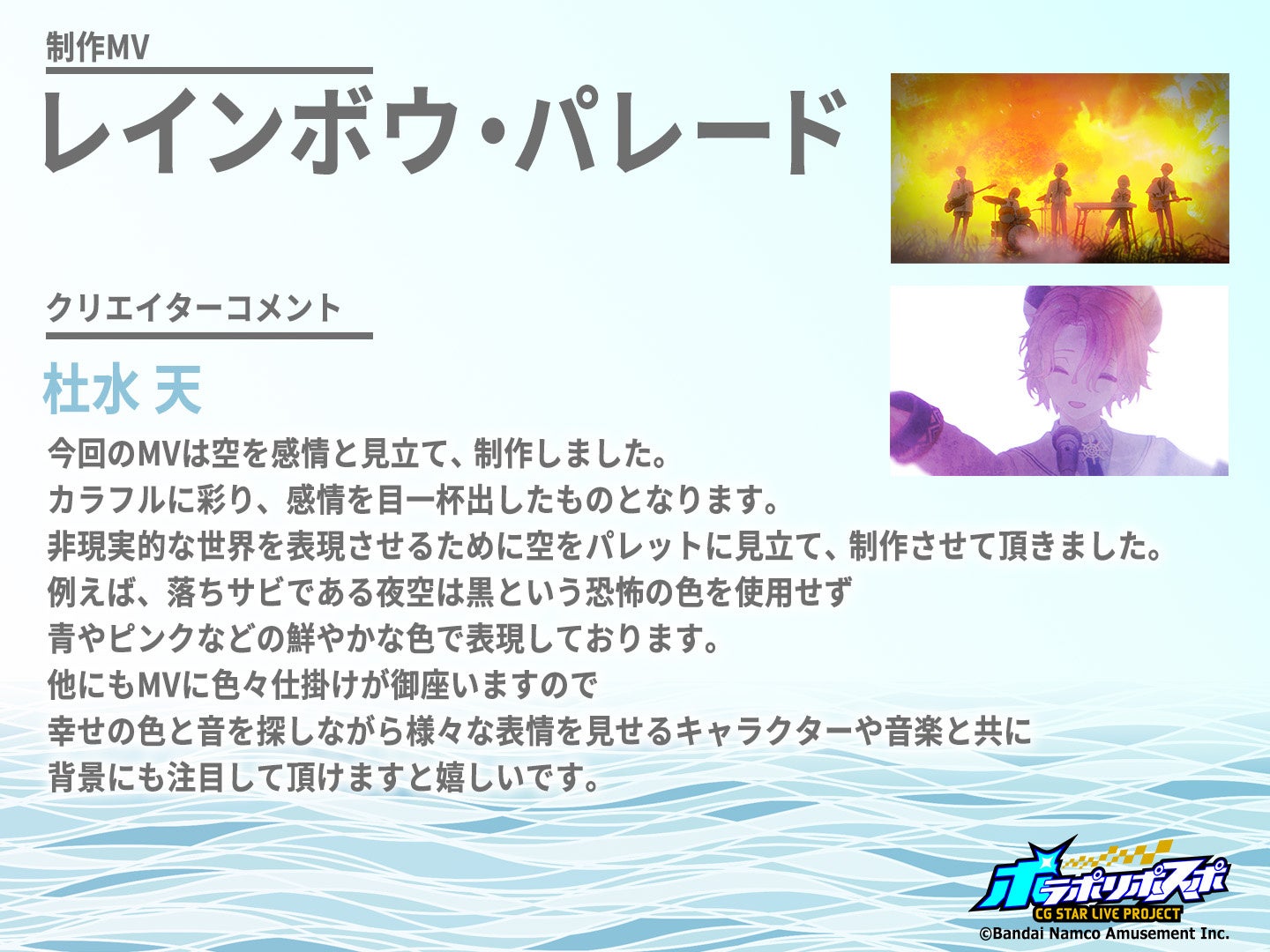 制作MV

レインボウ・パレード

クリエイターコメント

杜水 天

今回のMVは空を感情と見立て、制作しました。
カラフルに彩り、感情を目一杯出したものとなります。
非現実的な世界を表現させるために空をパレットに見立て、制作させて頂きました。
例えば、落ちサビである夜空は黒という恐怖の色を使用せず
青やピンクなどの鮮やかな色で表現しております。
他にもMVに色々仕掛けが御座いますので
幸せの色と音を探しながら様々な表情を見せるキャラクターや音楽と共に
背景にも注目して頂けますと嬉しいです。

ポラポリポスポ
CG STAR LIVE PROJECT
©Bandai Namco Amusement Inc.